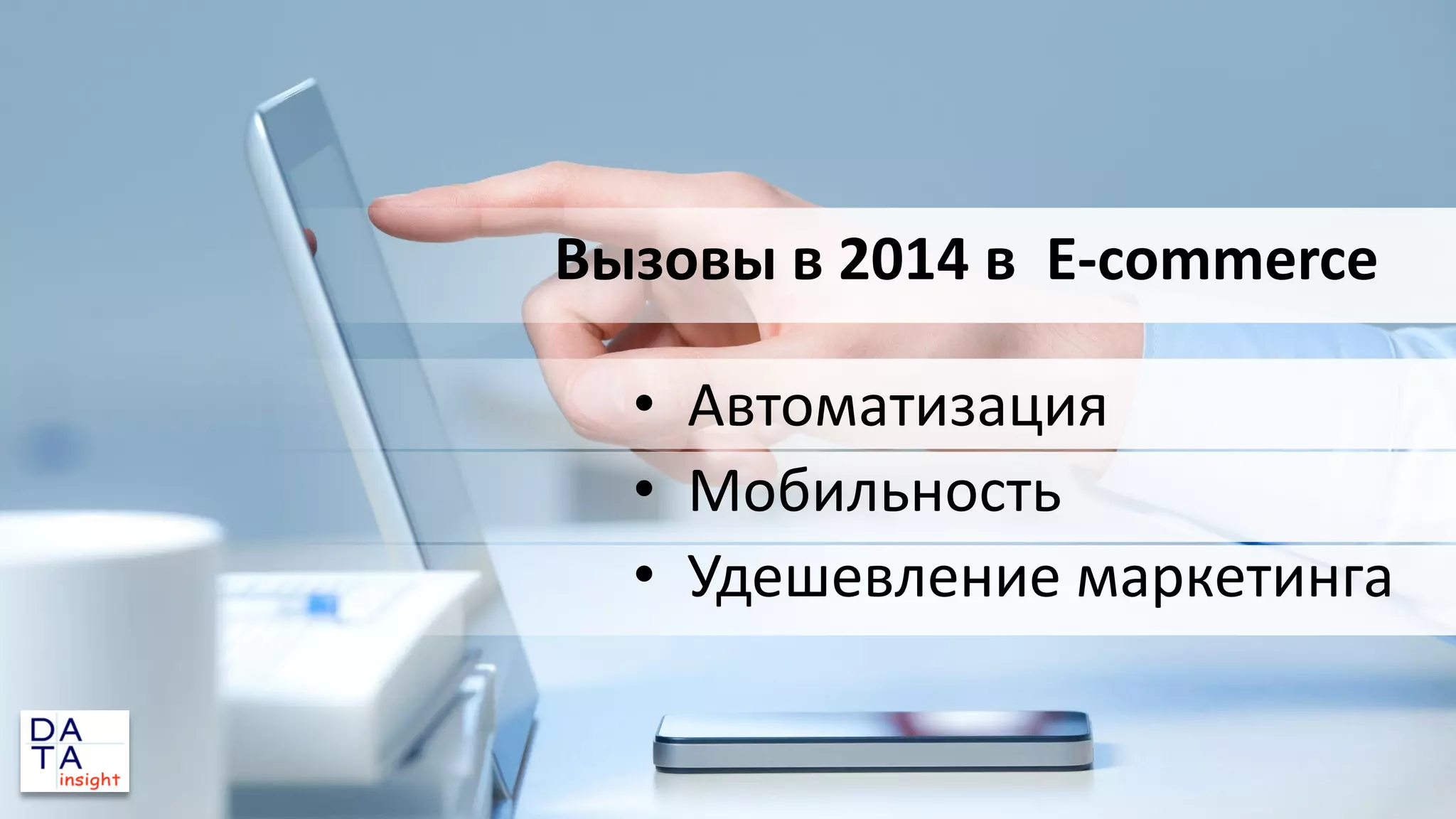 Вызовы в 2014 в E-commerce

• Автоматизация
• Мобильность
• Удешевление маркетинга

DA
TA
insight